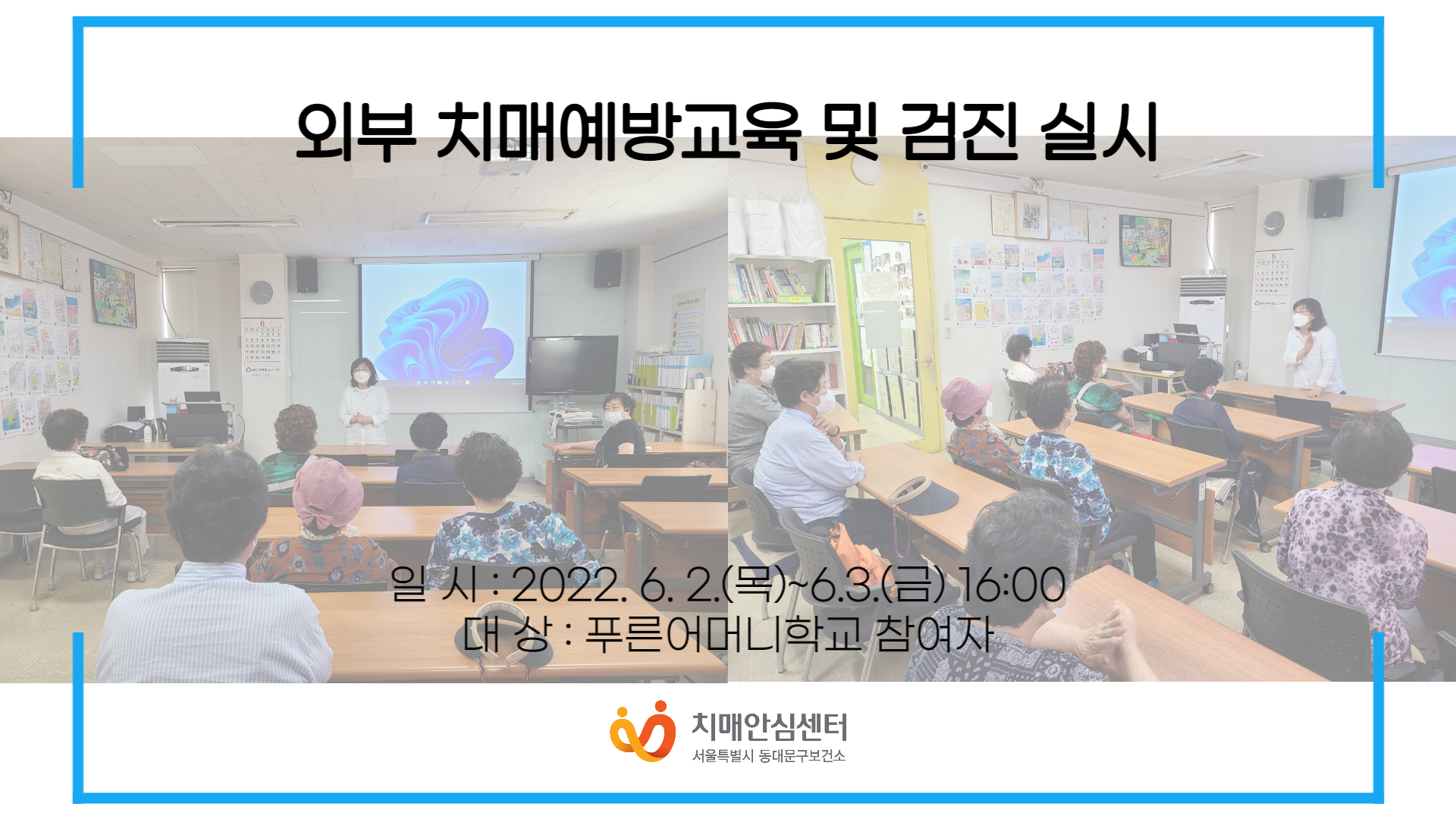 외부 치매예방교육 및 검진 실시

일 시 : 2022. 6. 2.(목)~6.3.(금) 16:00
대 상 : 푸른어머니학교 참여자

치매안심센터
서울특별시 동대문구보건소